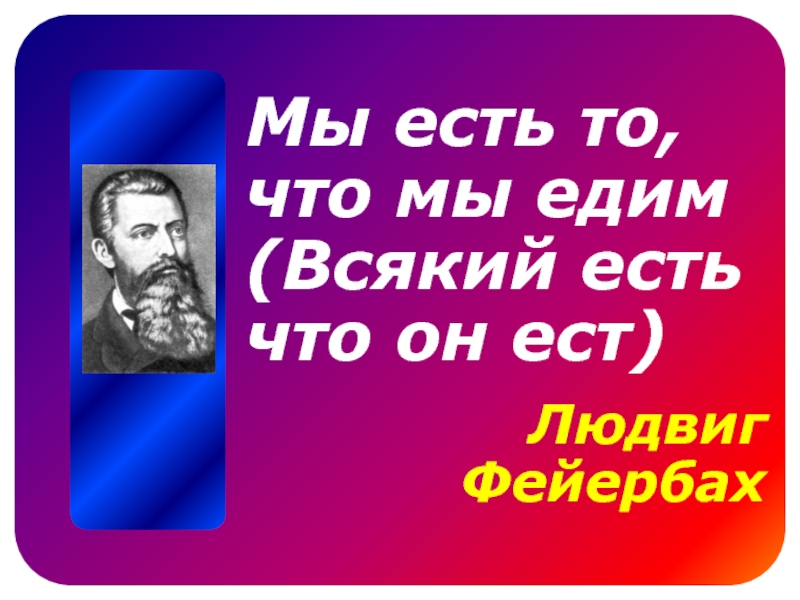 Мы есть то, что мы едим (Всякий есть что он ест)

Людвиг Фейербах